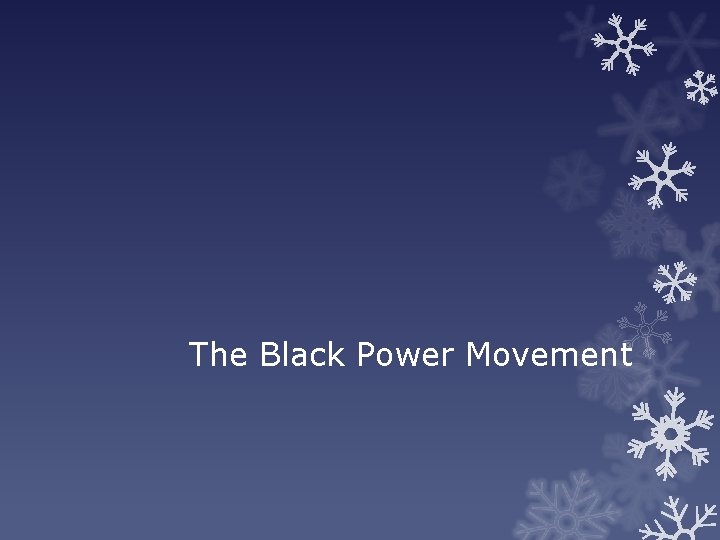 The Black Power Movement